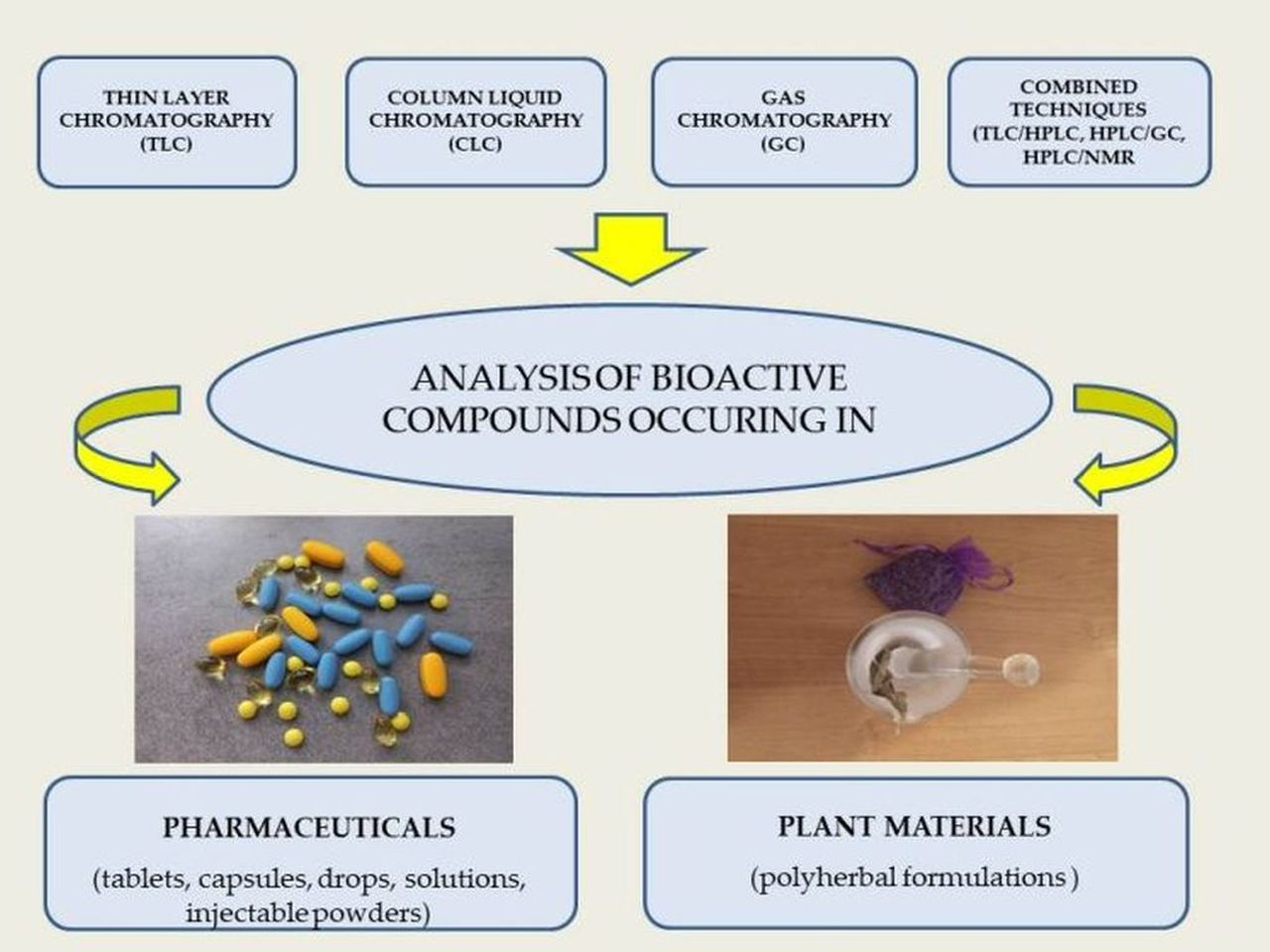 THIN LAYER CHROMATOGRAPHY (TLC)

COLUMN LIQUID CHROMATOGRAPHY (CLC)

GAS CHROMATOGRAPHY (GC)

COMBINED TECHNIQUES (TLC/HPLC, HPLC/GC, HPLC/NMR

ANALYSIS OF BIOACTIVE COMPOUNDS OCCURING IN

PHARMACEUTICALS

(tablets, capsules, drops, solutions, injectable powders)

PLANT MATERIALS

(polyherbal formulations )